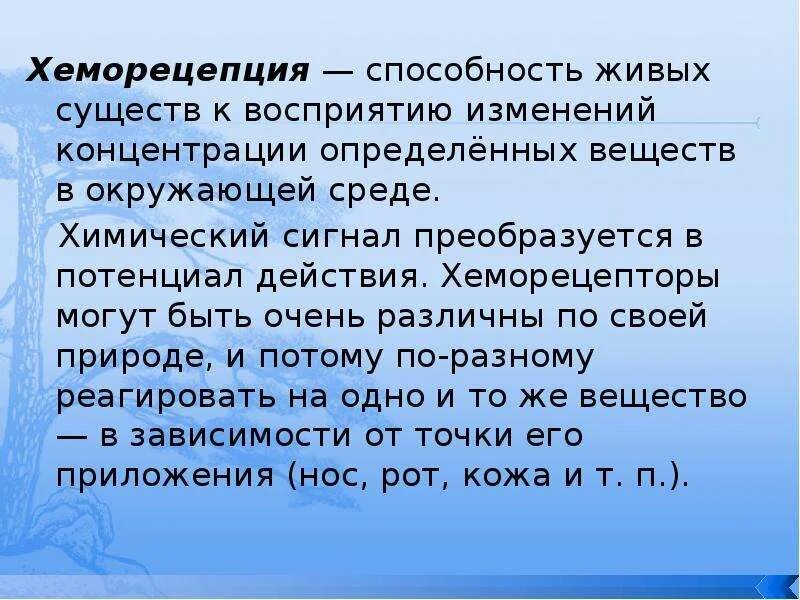 Хеморецепция — способность живых существ к восприятию изменений концентрации определённых веществ в окружающей среде.

Химический сигнал преобразуется в потенциал действия. Хеморецепторы могут быть очень различны по своей природе, и потому по-разному реагировать на одно и то же вещество — в зависимости от точки его приложения (нос, рот, кожа и т. п.).